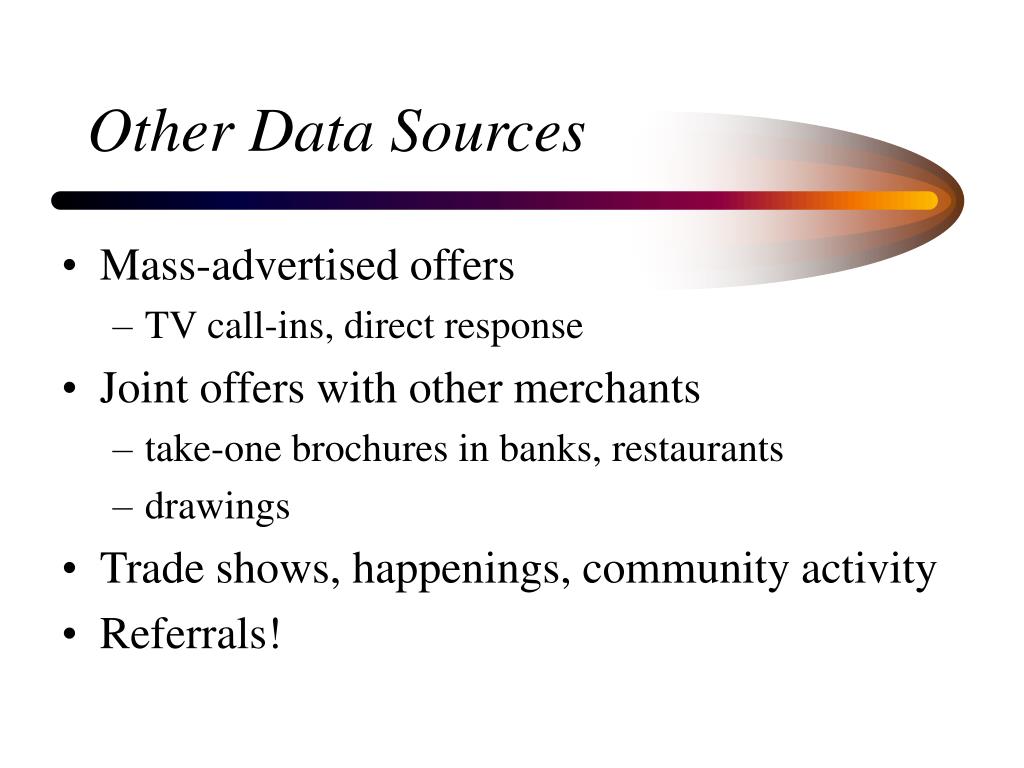 Other Data Sources

• Mass-advertised offers
– TV call-ins, direct response
• Joint offers with other merchants
– take-one brochures in banks, restaurants
– drawings
• Trade shows, happenings, community activity
• Referrals!